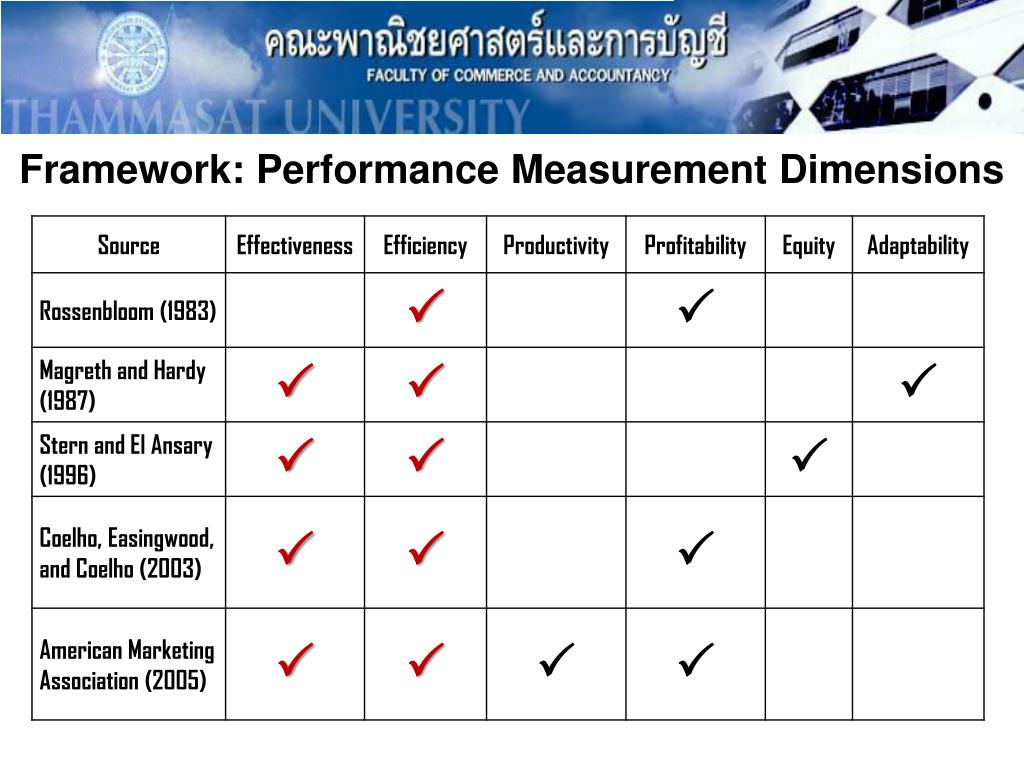 คณะพาณิชยศาสตร์และการบัญชี
FACULTY OF COMMERCE AND ACCOUNTANCY
THAMMASAT UNIVERSITY

Framework: Performance Measurement Dimensions

| Source | Effectiveness | Efficiency | Productivity | Profitability | Equity | Adaptability |
|---|---|---|---|---|---|---|
| Rossenbloom (1983) | | ✓ | | ✓ | | |
| Magreth and Hardy (1987) | ✓ | ✓ | | | | ✓ |
| Stern and El Ansary (1996) | ✓ | ✓ | | | ✓ | |
| Coelho, Easingwood, and Coelho (2003) | ✓ | ✓ | | ✓ | | |
| American Marketing Association (2005) | ✓ | ✓ | ✓ | ✓ | | |